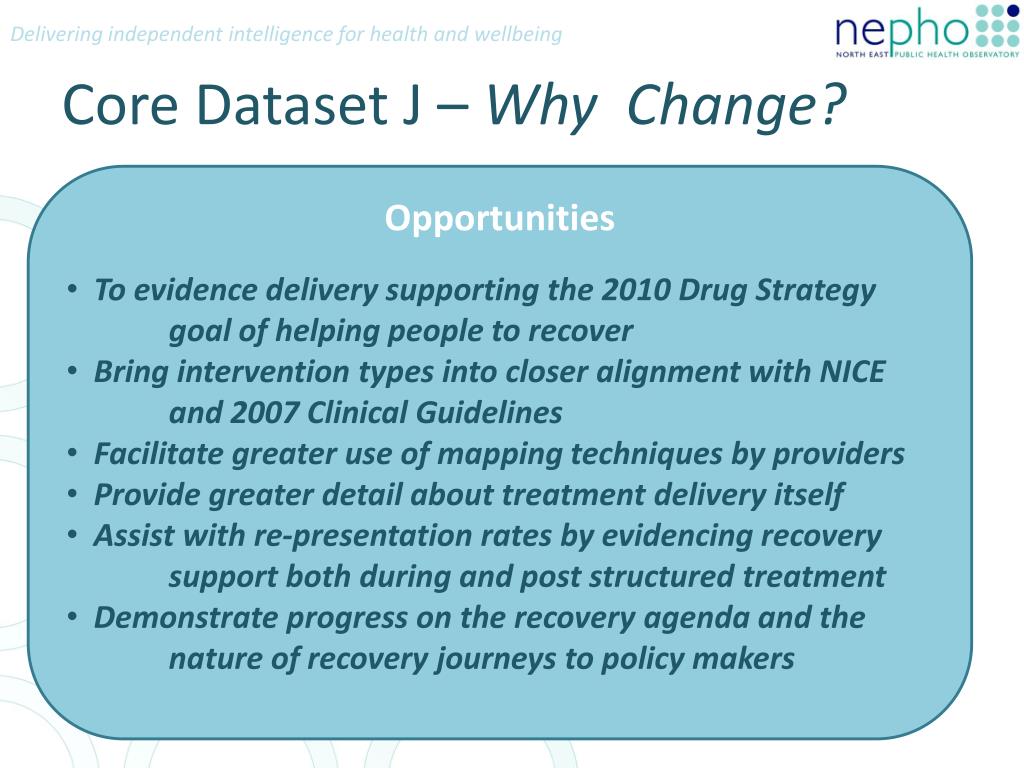 Delivering independent intelligence for health and wellbeing

nepho
NORTH EAST PUBLIC HEALTH OBSERVATORY

Core Dataset J – Why Change?

Opportunities

• To evidence delivery supporting the 2010 Drug Strategy goal of helping people to recover
• Bring intervention types into closer alignment with NICE and 2007 Clinical Guidelines
• Facilitate greater use of mapping techniques by providers
• Provide greater detail about treatment delivery itself
• Assist with re-presentation rates by evidencing recovery support both during and post structured treatment
• Demonstrate progress on the recovery agenda and the nature of recovery journeys to policy makers